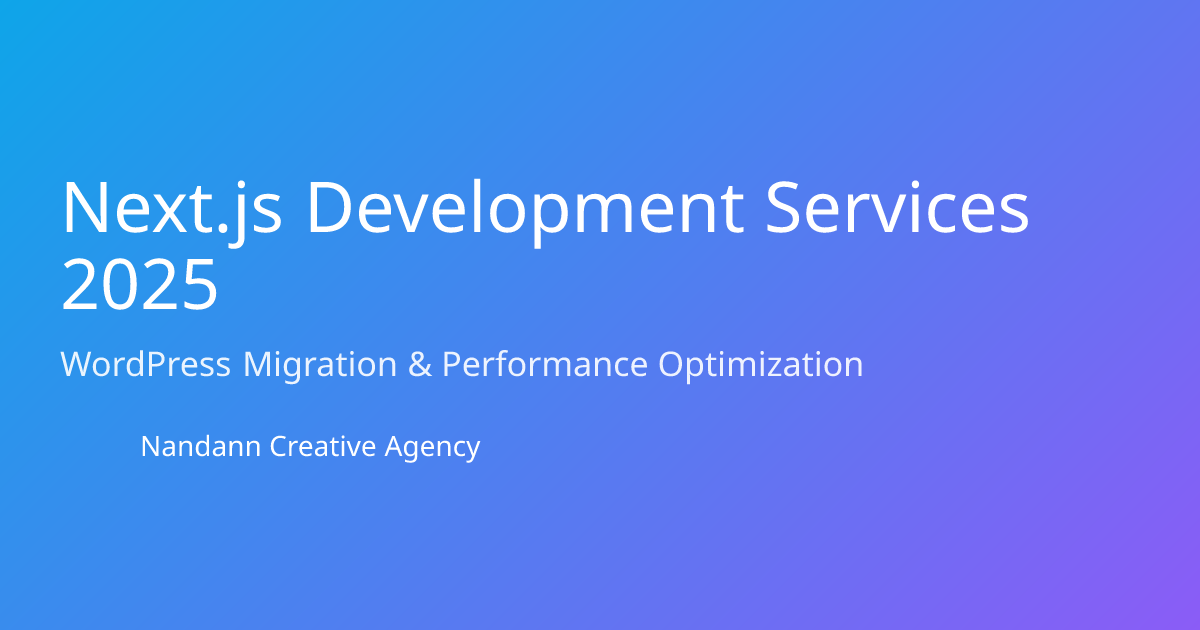 Next.js Development Services 2025

WordPress Migration & Performance Optimization

Nandann Creative Agency